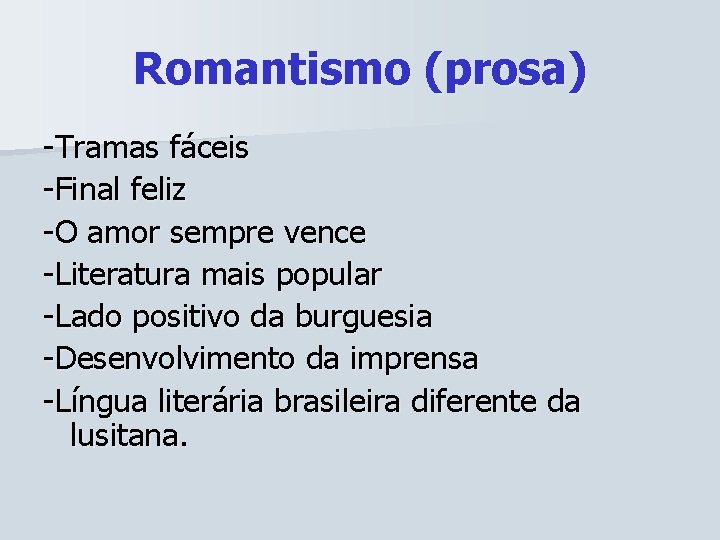 Romantismo (prosa)

-Tramas fáceis
-Final feliz
-O amor sempre vence
-Literatura mais popular
-Lado positivo da burguesia
-Desenvolvimento da imprensa
-Língua literária brasileira diferente da lusitana.